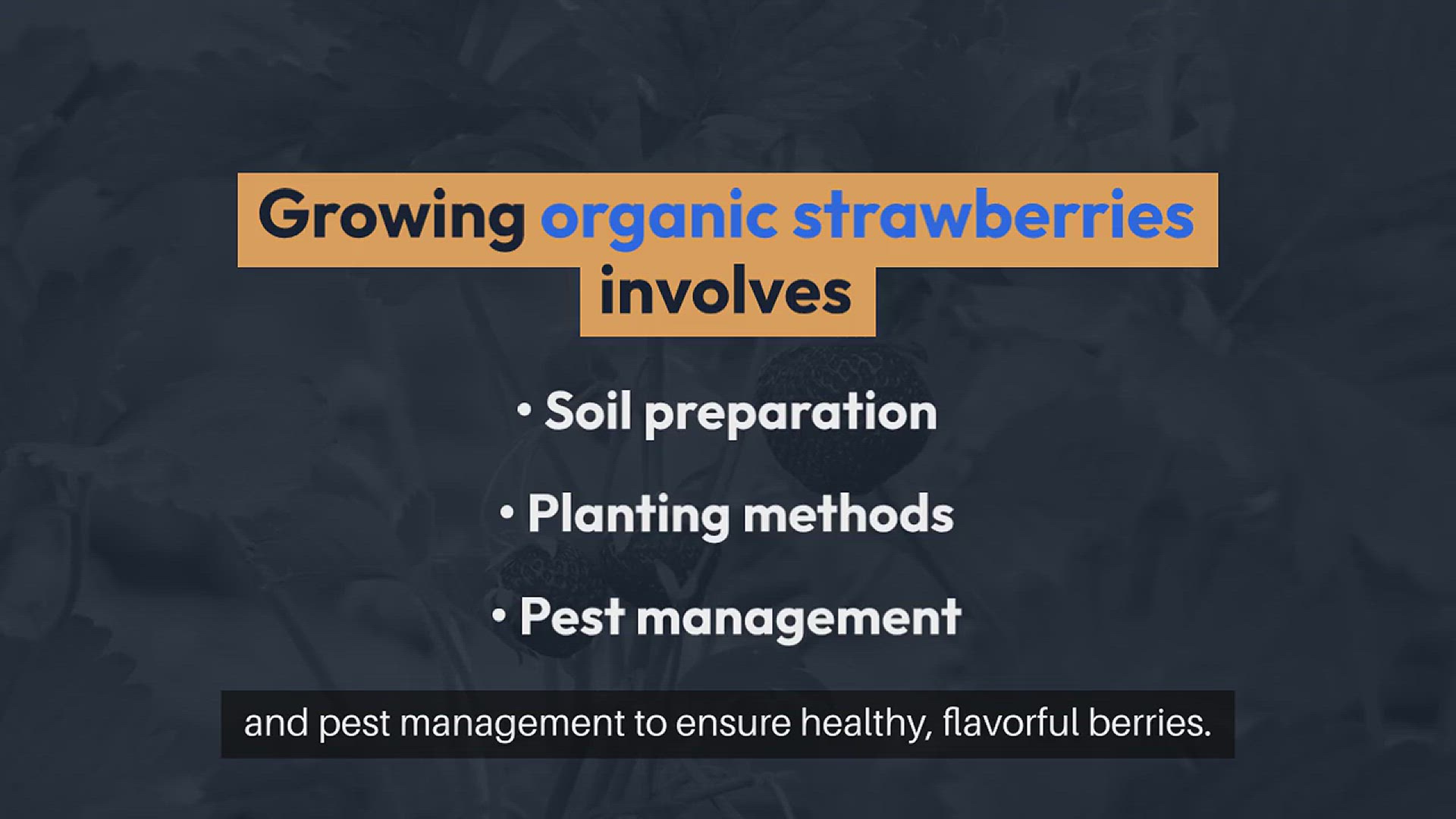 Growing organic strawberries involves

• Soil preparation

• Planting methods

• Pest management

and pest management to ensure healthy, flavorful berries.